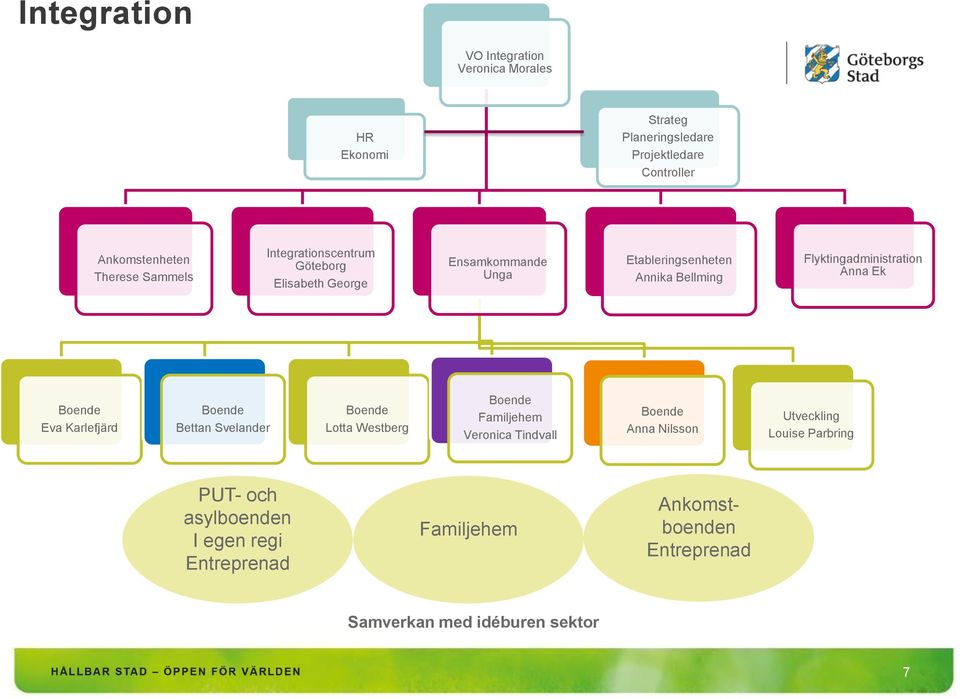 Integration

VO Integration
Veronica Morales

Göteborgs Stad

HR
Ekonomi

Strateg
Planeringsledare
Projektledare
Controller

Ankomstenheten
Therese Sammels

Integrationscentrum Göteborg
Elisabeth George

Ensamkommande Unga

Etableringsenheten
Annika Bellming

Flyktingadministration
Anna Ek

Boende
Eva Karlefjärd

Boende
Bettan Svelander

Boende
Lotta Westberg

Boende
Familjehem
Veronica Tindvall

Boende
Anna Nilsson

Utveckling
Louise Parbring

PUT- och asylboenden I egen regi Entreprenad

Familjehem

Ankomst-boenden Entreprenad

Samverkan med idéburen sektor

HÅLLBAR STAD – ÖPPEN FÖR VÄRLDEN

7